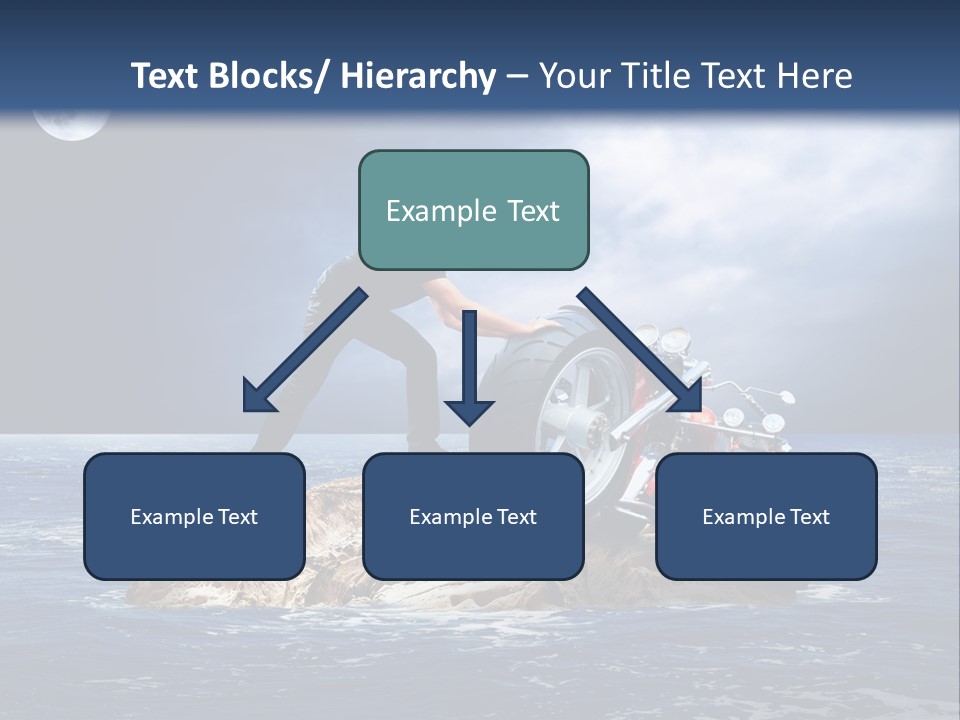 Text Blocks/ Hierarchy – Your Title Text Here

Example Text

Example Text

Example Text

Example Text